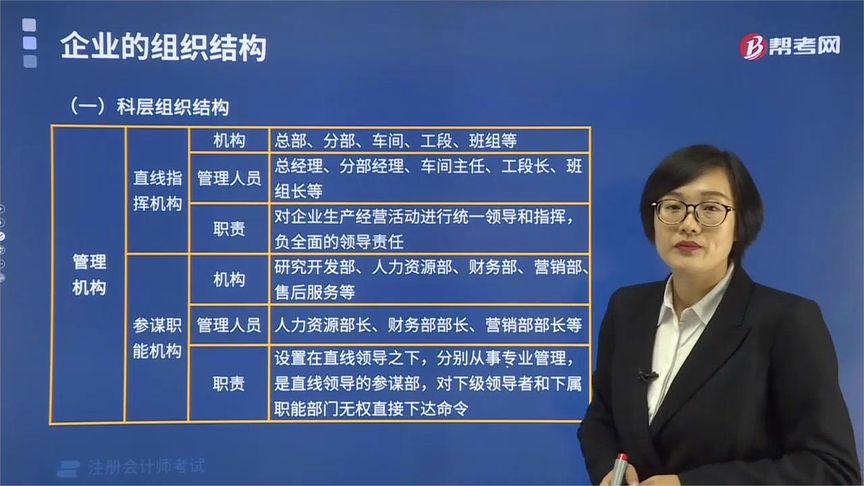 企业的组织结构

帮考网

（一）科层组织结构

| 管理机构 | 直线指挥机构 | 机构 | 总部、分部、车间、工段、班组等 |
|---|---|---|---|
| | | 管理人员 | 总经理、分部经理、车间主任、工段长、班组长等 |
| | | 职责 | 对企业生产经营活动进行统一领导和指挥，负全面的领导责任 |
| | 参谋职能机构 | 机构 | 研究开发部、人力资源部、财务部、营销部、售后服务等 |
| | | 管理人员 | 人力资源部长、财务部部长、营销部部长等 |
| | | 职责 | 设置在直线领导之下，分别从事专业管理，是直线领导的参谋部，对下级领导者和下属职能部门无权直接下达命令 |

注册会计师考试